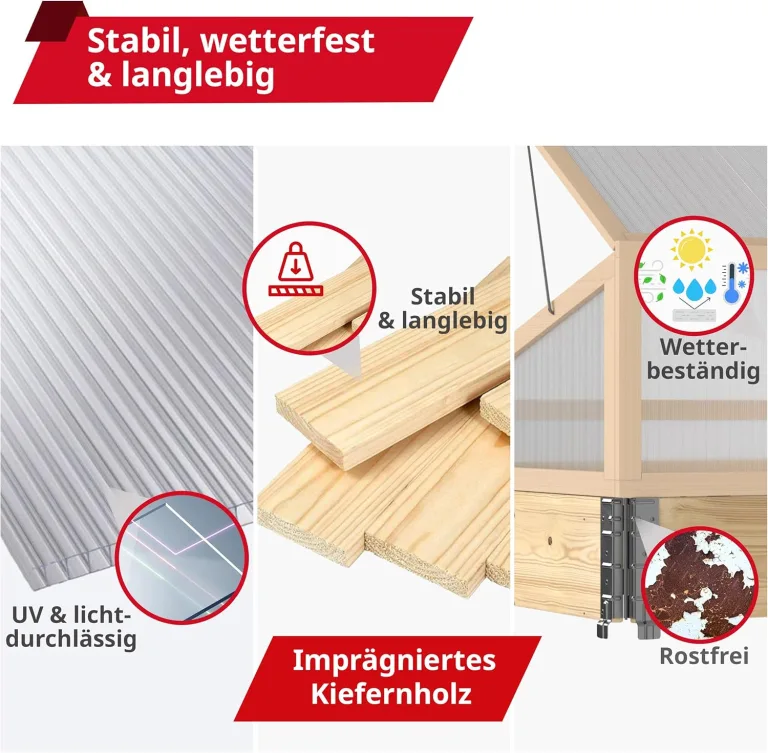 Stabil, wetterfest & langlebig

UV & lichtdurchlässig

Stabil & langlebig

Imprägniertes Kiefernholz

Wetterbeständig

Rostfrei